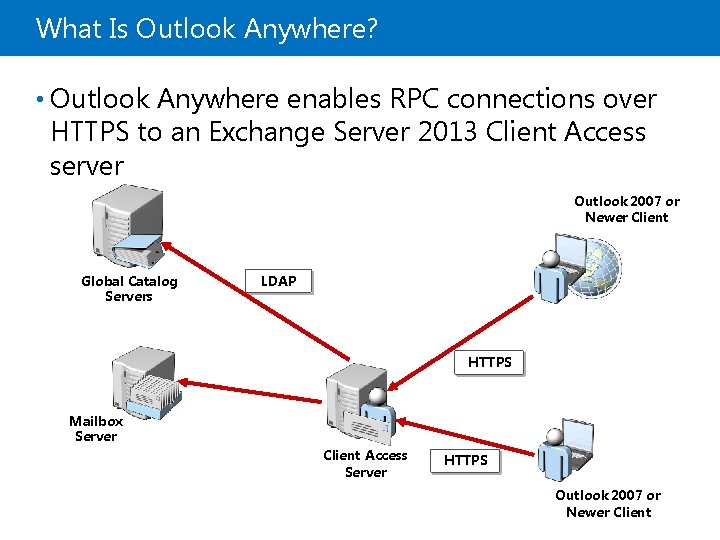 What Is Outlook Anywhere?

• Outlook Anywhere enables RPC connections over HTTPS to an Exchange Server 2013 Client Access server

Outlook 2007 or Newer Client

Global Catalog Servers

LDAP

HTTPS

Mailbox Server

Client Access Server

HTTPS

Outlook 2007 or Newer Client